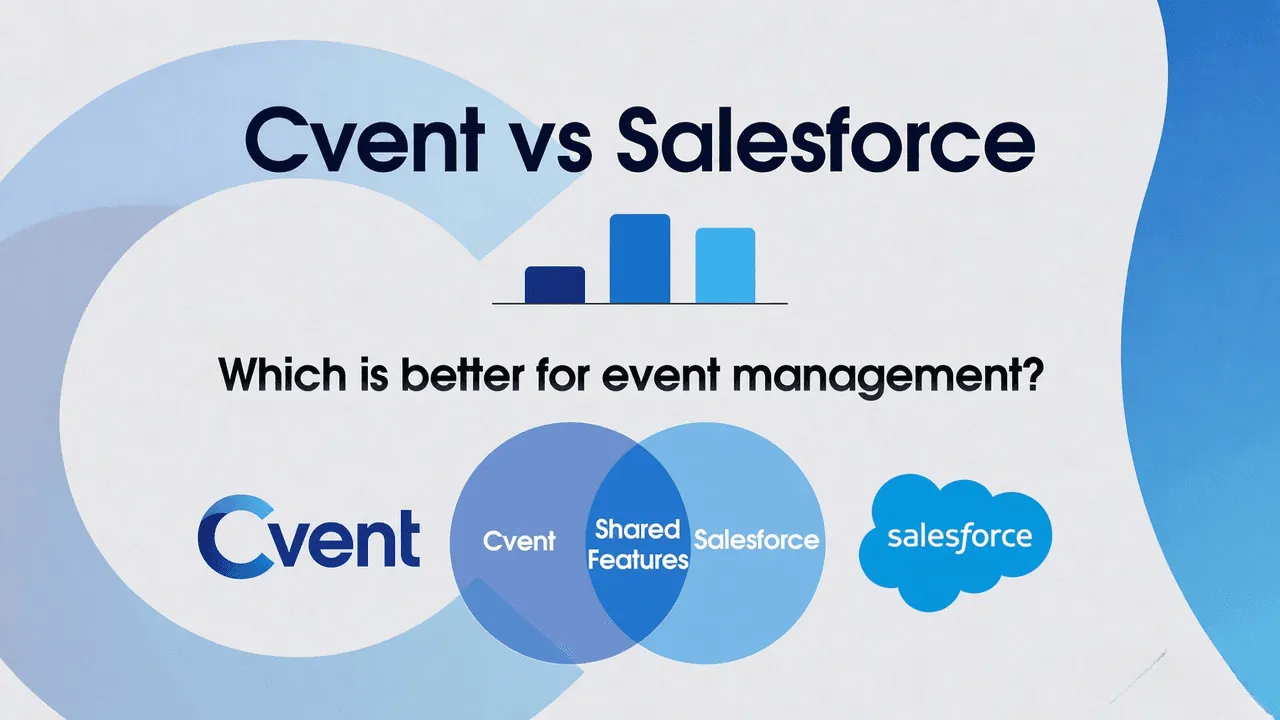 Cvent vs Salesforce

Which is better for event management?

Cvent

Cvent

Shared Features

Salesforce

salesforce